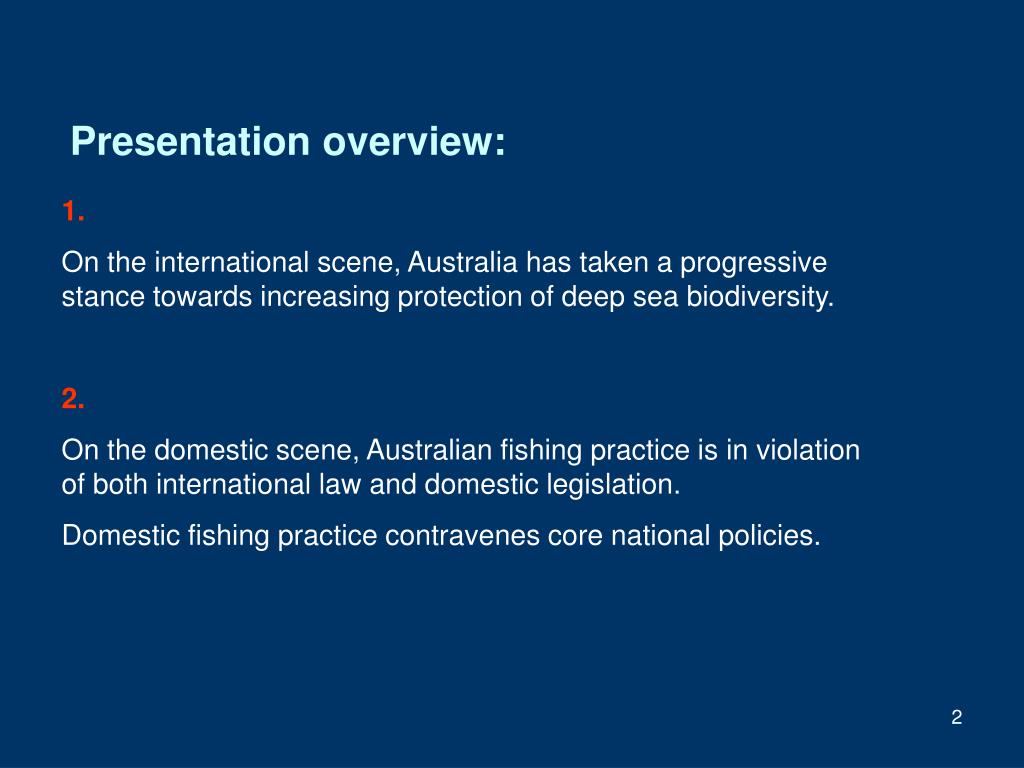 Presentation overview:

1.

On the international scene, Australia has taken a progressive stance towards increasing protection of deep sea biodiversity.

2.

On the domestic scene, Australian fishing practice is in violation of both international law and domestic legislation.

Domestic fishing practice contravenes core national policies.

2